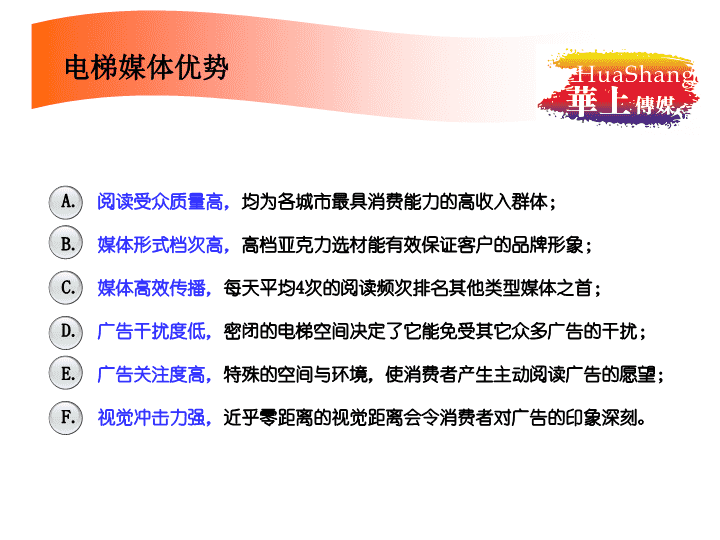 电梯媒体优势

HuaShang
華上傳媒

A. 阅读受众质量高，均为各城市最具消费能力的高收入群体；

B. 媒体形式档次高，高档亚克力选材能有效保证客户的品牌形象；

C. 媒体高效传播，每天平均4次的阅读频次排名其他类型媒体之首；

D. 广告干扰度低，密闭的电梯空间决定了它能免受其它众多广告的干扰；

E. 广告关注度高，特殊的空间与环境，使消费者产生主动阅读广告的愿望；

F. 视觉冲击力强，近乎零距离的视觉距离会令消费者对广告的印象深刻。